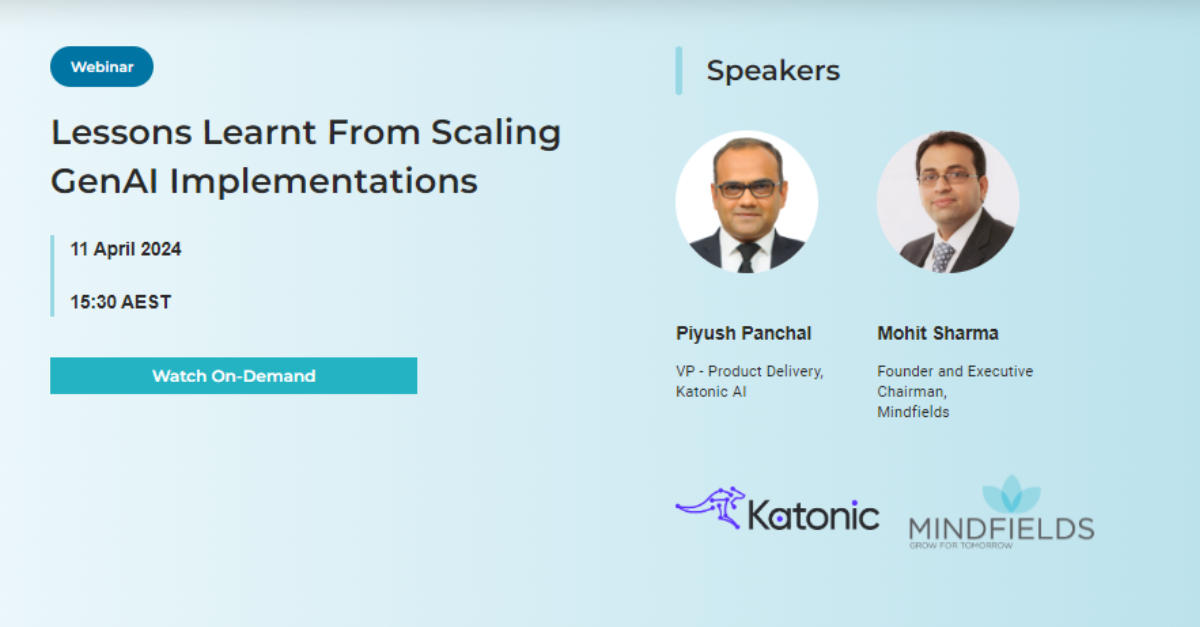 Webinar

Lessons Learnt From Scaling GenAI Implementations

11 April 2024

15:30 AEST

Watch On-Demand

Speakers

Piyush Panchal

VP - Product Delivery, Katonic AI

Mohit Sharma

Founder and Executive Chairman, Mindfields

Katonic

MINDFIELDS
GROW FOR TOMORROW